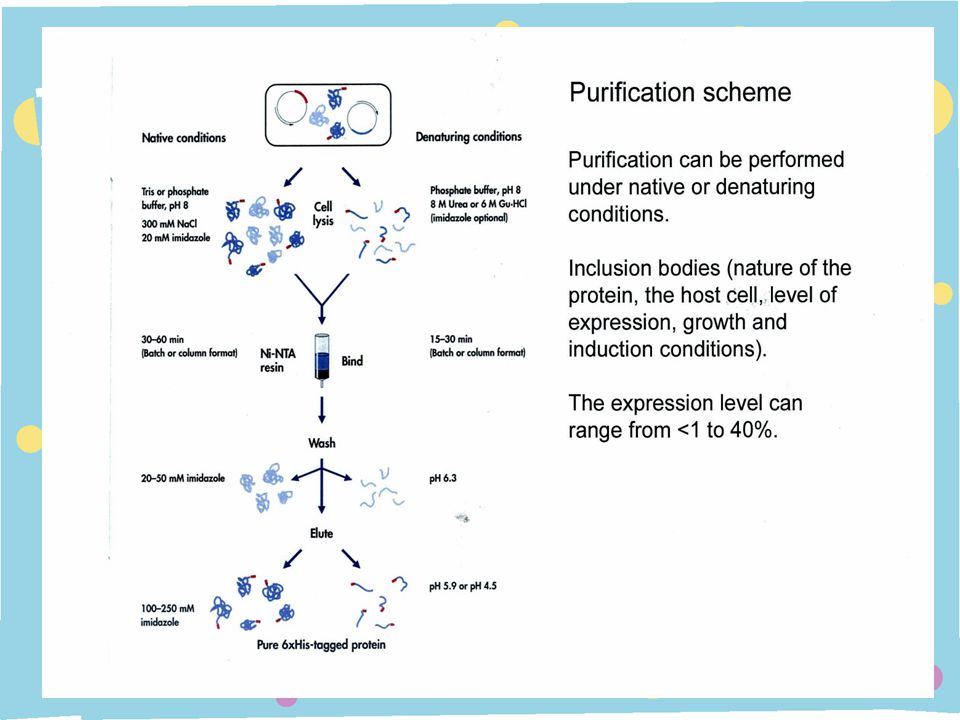 Native conditions

Denaturing conditions

Tris or phosphate buffer, pH 8
300 mM NaCl
20 mM imidazole

Cell lysis

Phosphate buffer, pH 8
8 M Urea or 6 M Gu-HCl
(imidazole optional)

30–60 min
(Batch or column format)

Ni-NTA resin

Bind

15–30 min
(Batch or column format)

Wash

20–50 mM imidazole

pH 6.3

Elute

100–250 mM imidazole

pH 5.9 or pH 4.5

Pure 6xHis-tagged protein

Purification scheme

Purification can be performed under native or denaturing conditions.

Inclusion bodies (nature of the protein, the host cell, level of expression, growth and induction conditions).

The expression level can range from <1 to 40%.